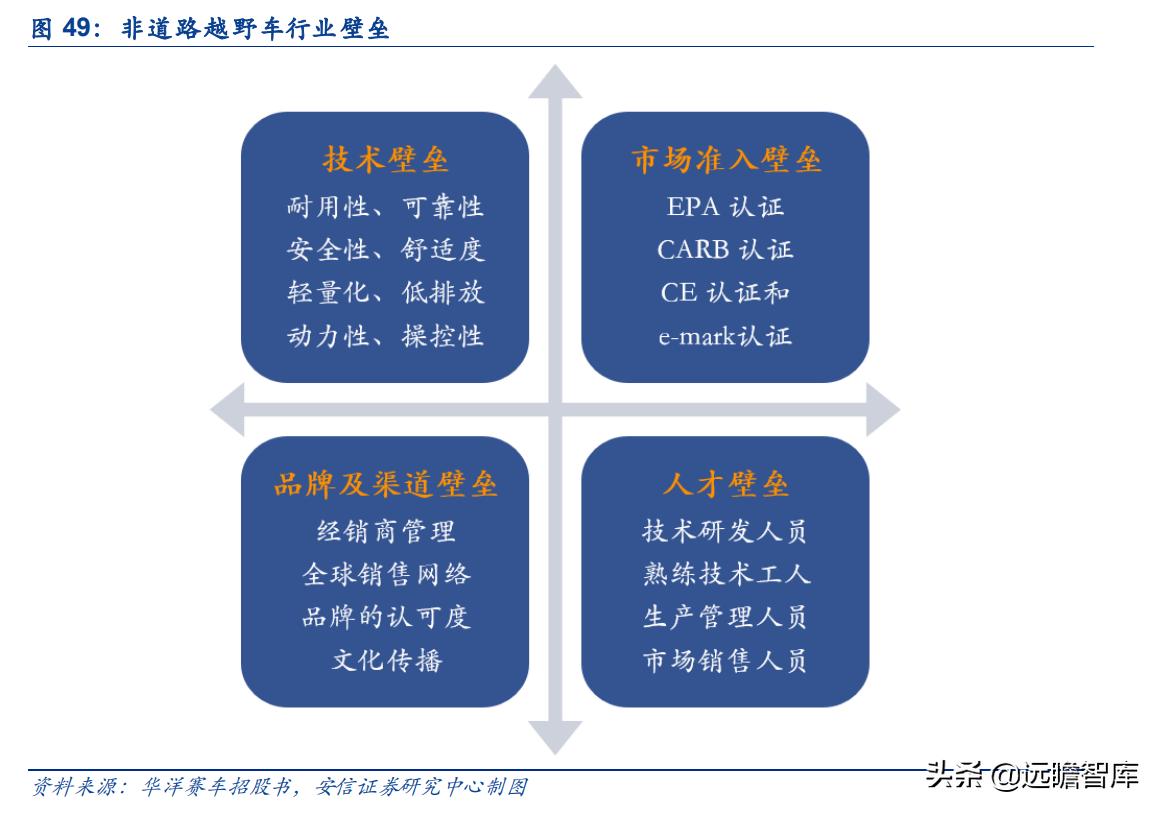 图 49：非道路越野车行业壁垒

技术壁垒
耐用性、可靠性
安全性、舒适度
轻量化、低排放
动力性、操控性

市场准入壁垒
EPA 认证
CARB 认证
CE 认证和
e-mark认证

品牌及渠道壁垒
经销商管理
全球销售网络
品牌的认可度
文化传播

人才壁垒
技术研发人员
熟练技术工人
生产管理人员
市场销售人员

资料来源：华洋赛车招股书，安信证券研究中心制图

头条 @远瞻智库